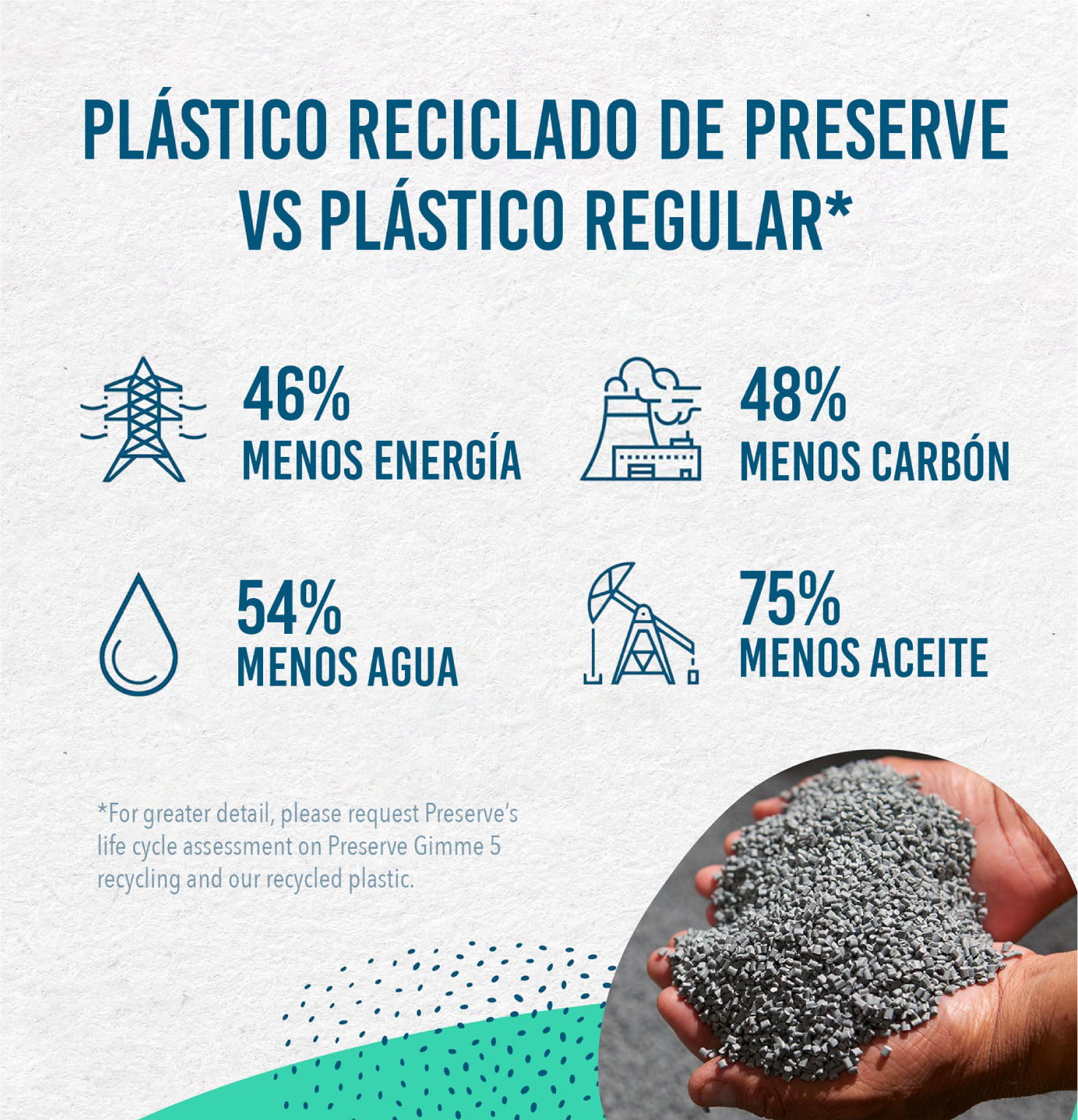 PLÁSTICO RECICLADO DE PRESERVE VS PLÁSTICO REGULAR*

46%
MENOS ENERGÍA

48%
MENOS CARBÓN

54%
MENOS AGUA

75%
MENOS ACEITE

*For greater detail, please request Preserve's life cycle assessment on Preserve Gimme 5 recycling and our recycled plastic.